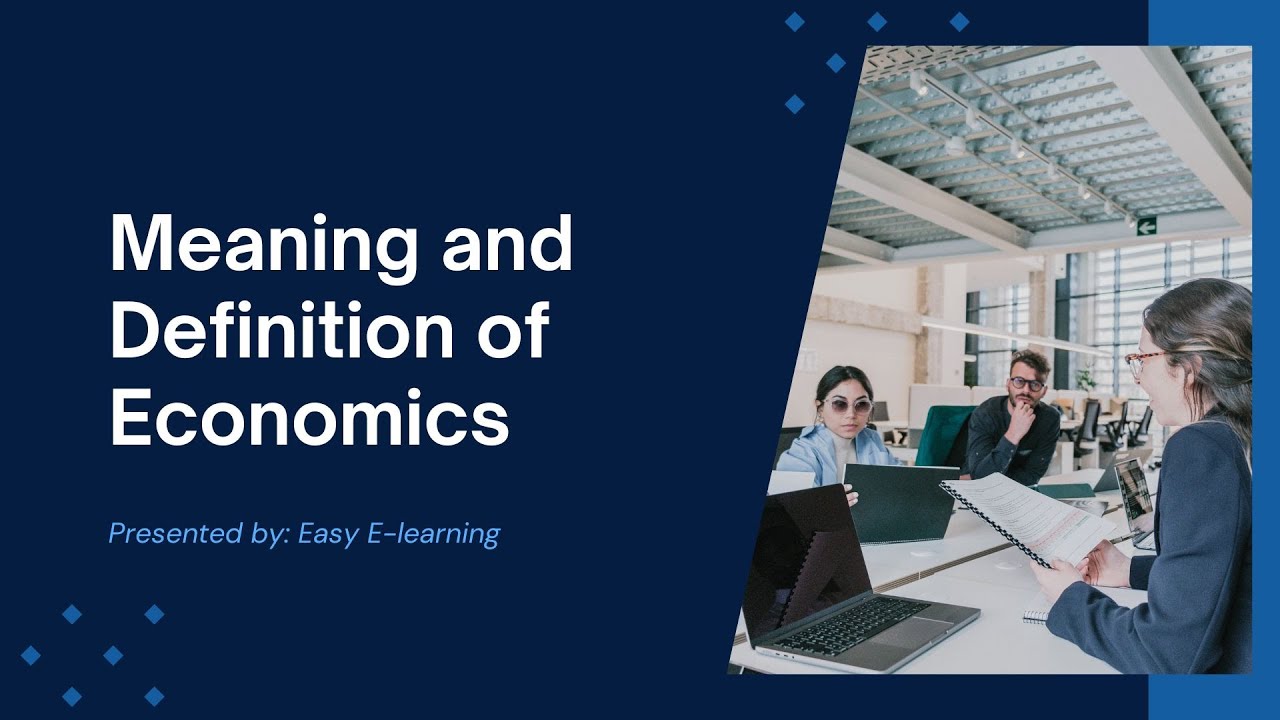 Meaning and Definition of Economics

Presented by: Easy E-learning